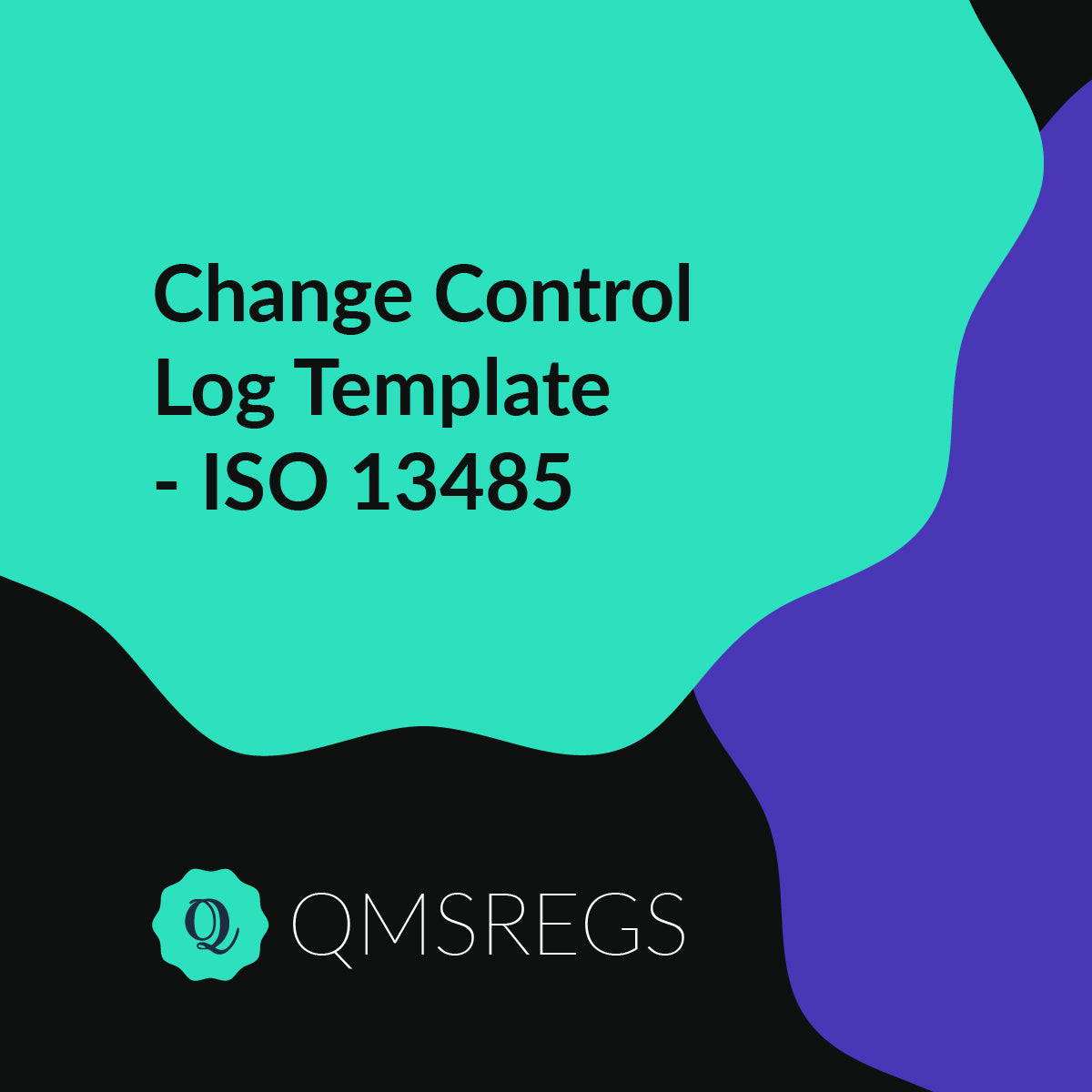 Change Control Log Template - ISO 13485

Q QMSREGS